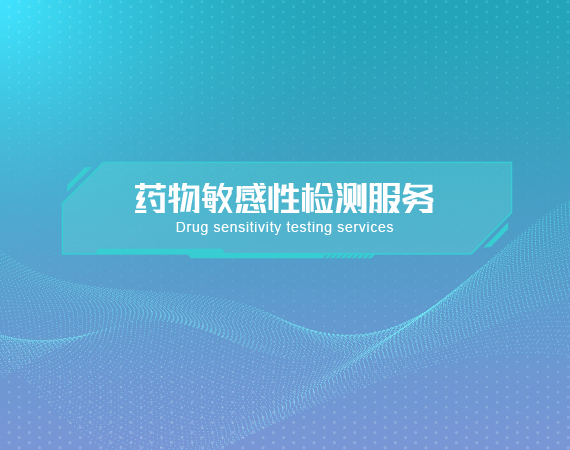 药物敏感性检测服务
Drug sensitivity testing services